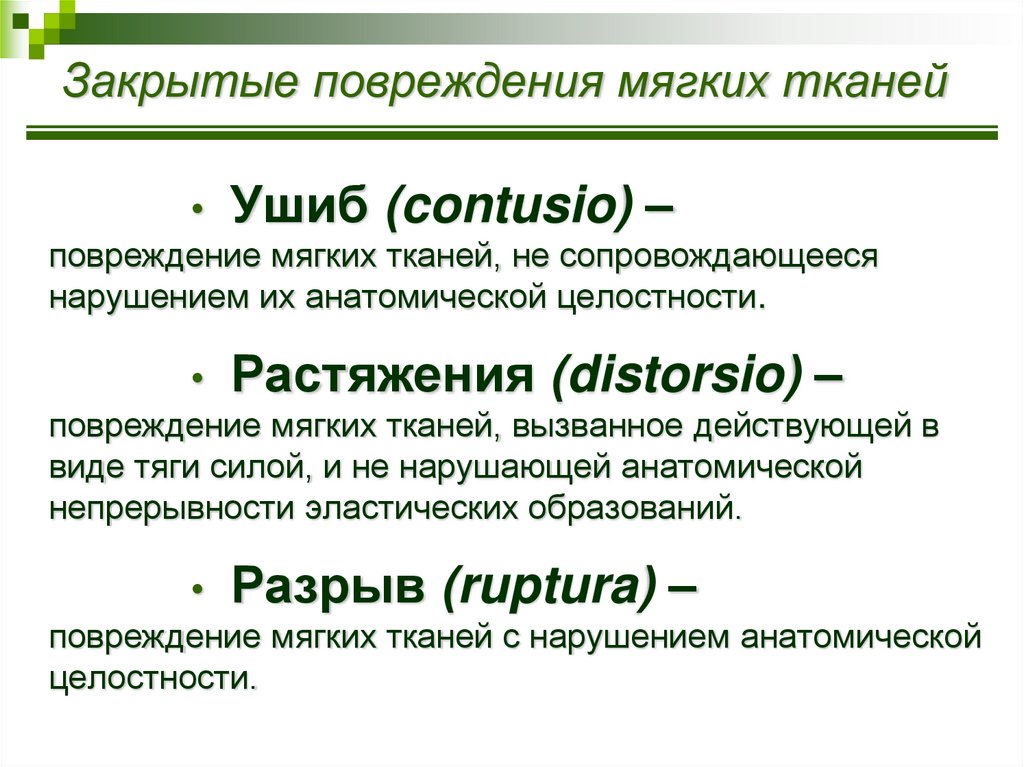 Закрытые повреждения мягких тканей

• Ушиб (contusio) –
повреждение мягких тканей, не сопровождающееся нарушением их анатомической целостности.

• Растяжения (distorsio) –
повреждение мягких тканей, вызванное действующей в виде тяги силой, и не нарушающей анатомической непрерывности эластических образований.

• Разрыв (ruptura) –
повреждение мягких тканей с нарушением анатомической целостности.